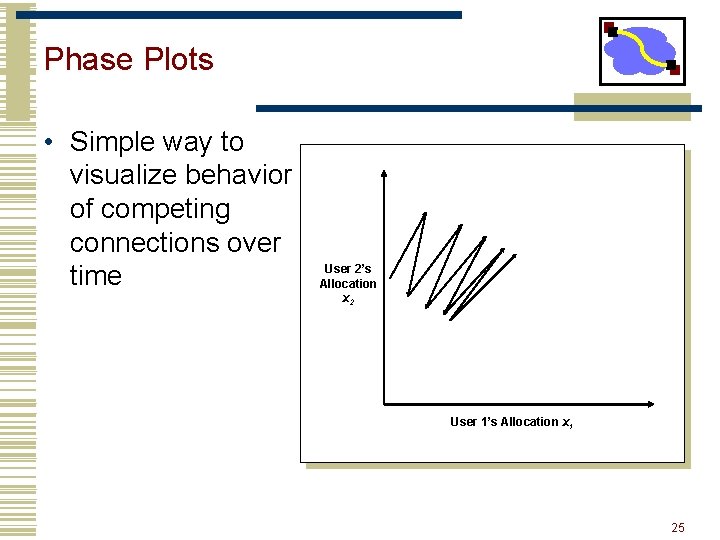 Phase Plots

• Simple way to visualize behavior of competing connections over time

User 2's Allocation $x_2$

User 1's Allocation $x_1$

25